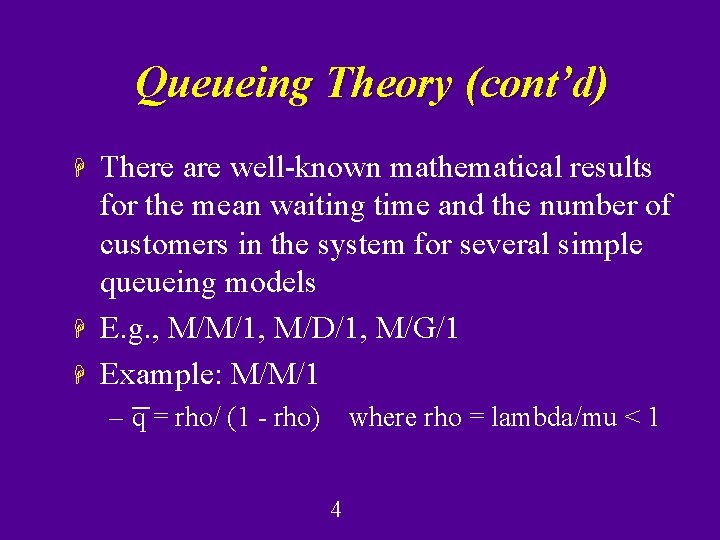 Queueing Theory (cont'd)

There are well-known mathematical results for the mean waiting time and the number of customers in the system for several simple queueing models

E.g., M/M/1, M/D/1, M/G/1

Example: M/M/1

– $\overline{q}$ = rho/ (1 - rho) where rho = lambda/mu < 1

4